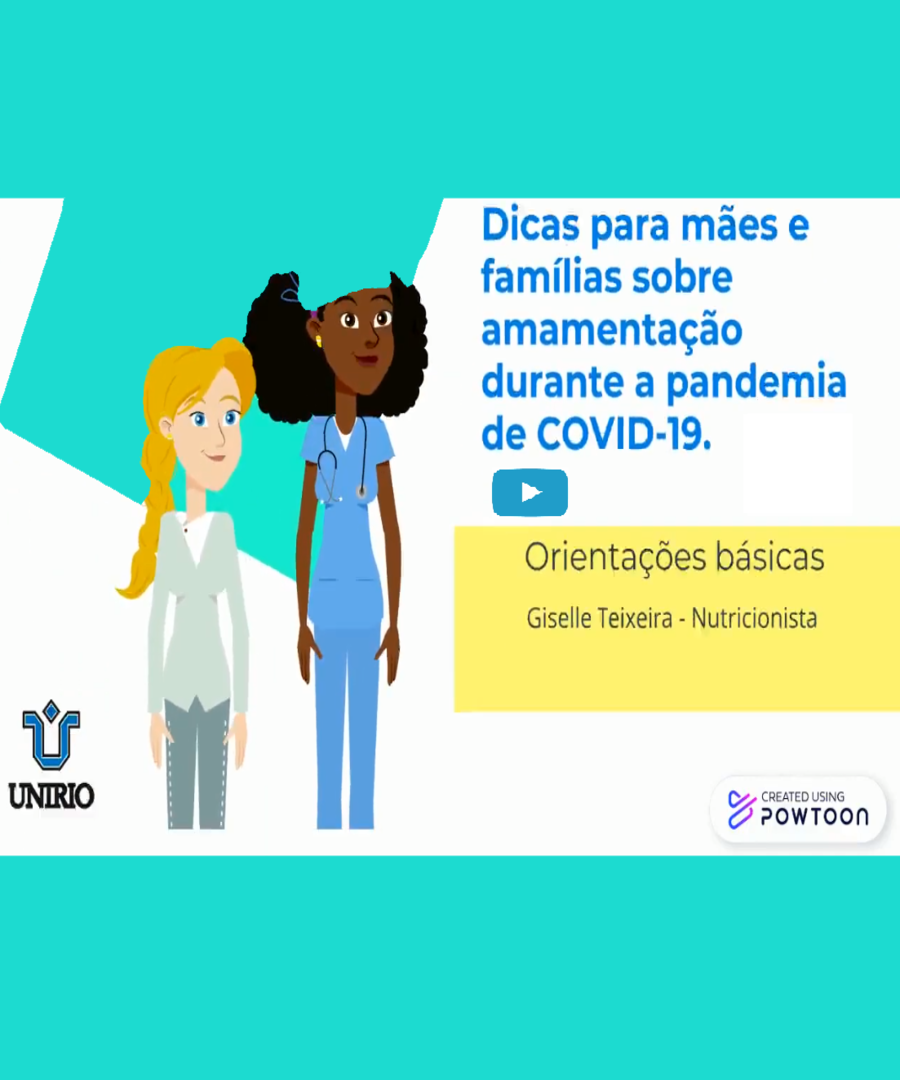 Dicas para mães e famílias sobre amamentação durante a pandemia de COVID-19.

Orientações básicas

Giselle Teixeira - Nutricionista

UNIRIO

CREATED USING POWTOON